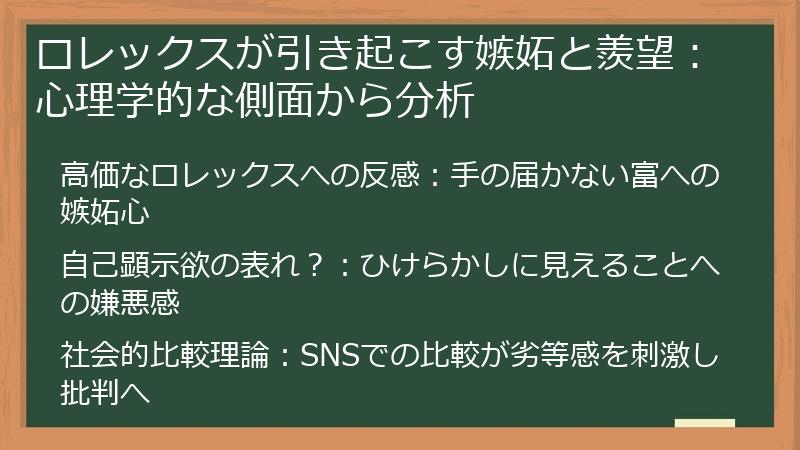 ロレックスが引き起こす嫉妬と羨望：心理学的な側面から分析

高価なロレックスへの反感：手の届かない富への嫉妬心

自己顕示欲の表れ？：ひけらかしに見えることへの嫌悪感

社会的比較理論：SNSでの比較が劣等感を刺激し批判へ